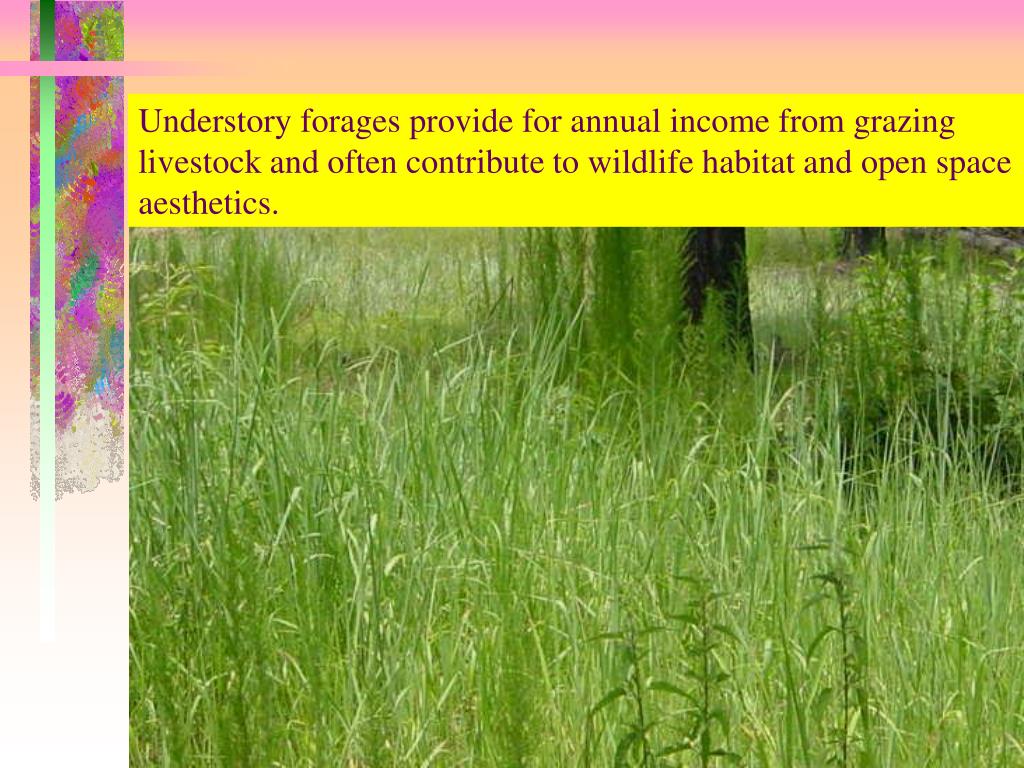 Understory forages provide for annual income from grazing livestock and often contribute to wildlife habitat and open space aesthetics.